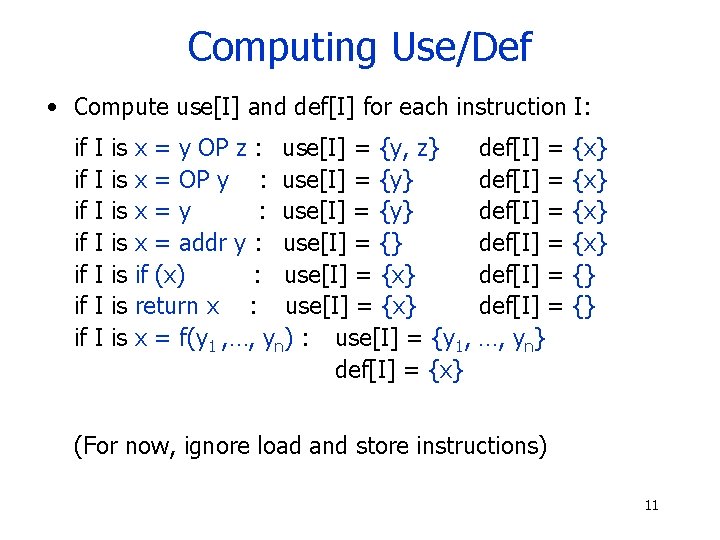 Computing Use/Def

• Compute use[I] and def[I] for each instruction I:

if I is x = y OP z : use[I] = {y, z} def[I] = {x}
if I is x = OP y : use[I] = {y} def[I] = {x}
if I is x = y : use[I] = {y} def[I] = {x}
if I is x = addr y : use[I] = {} def[I] = {x}
if I is if (x) : use[I] = {x} def[I] = {}
if I is return x : use[I] = {x} def[I] = {}
if I is x = f($y_1$ ,…, $y_n$) : use[I] = {$y_1$, …, $y_n$}
def[I] = {x}

(For now, ignore load and store instructions)

11